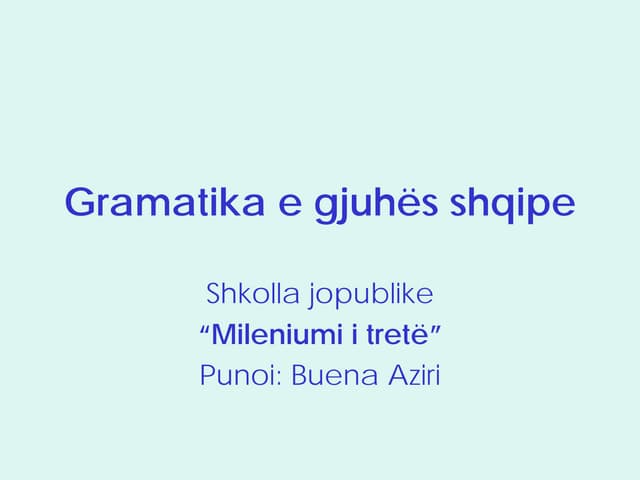 Gramatika e gjuhës shqipe

Shkolla jopublike
“Mileniumi i tretë”
Punoi: Buena Aziri